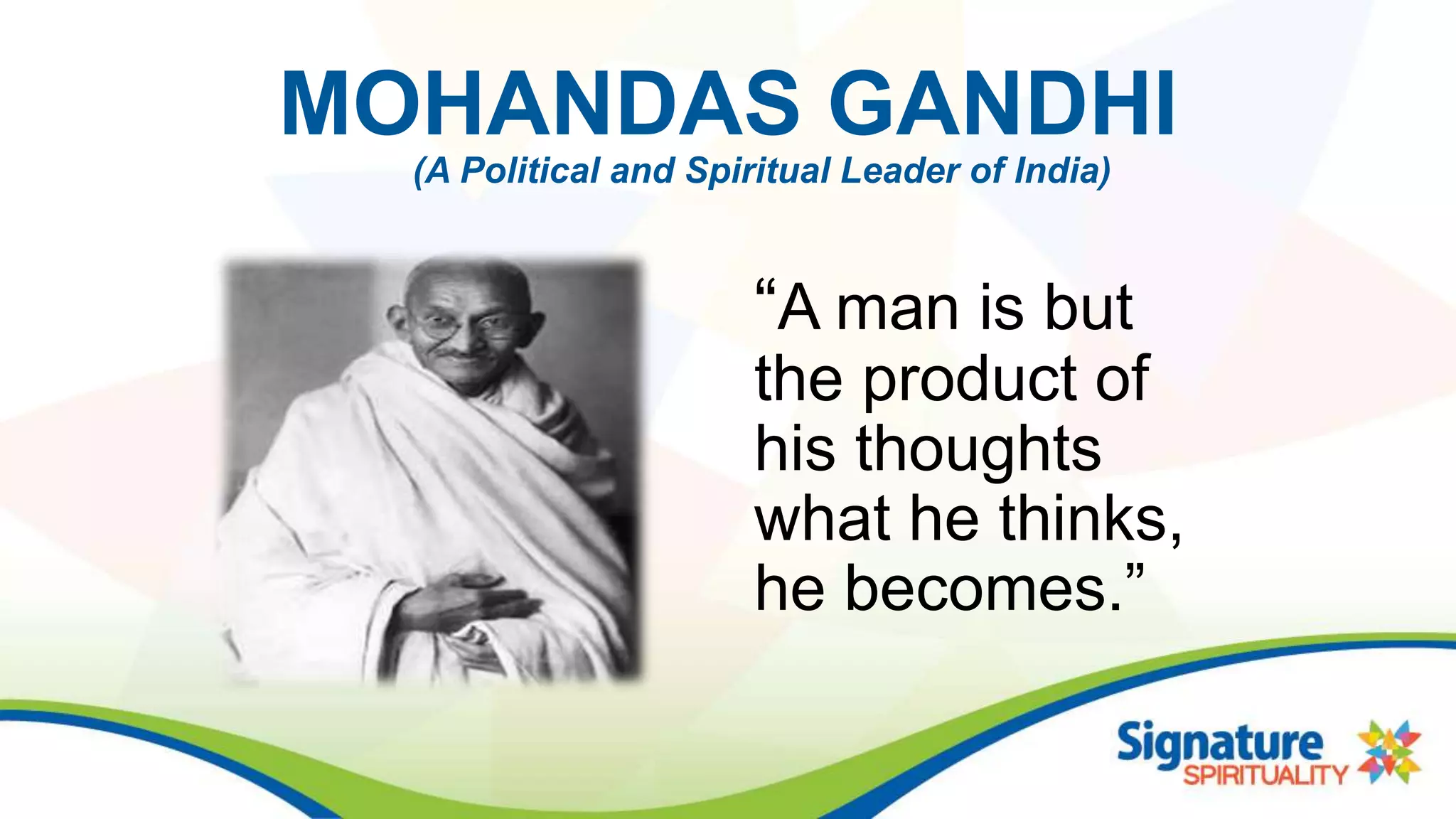 MOHANDAS GANDHI
(A Political and Spiritual Leader of India)

“A man is but the product of his thoughts what he thinks, he becomes.”

Signature
SPIRITUALITY